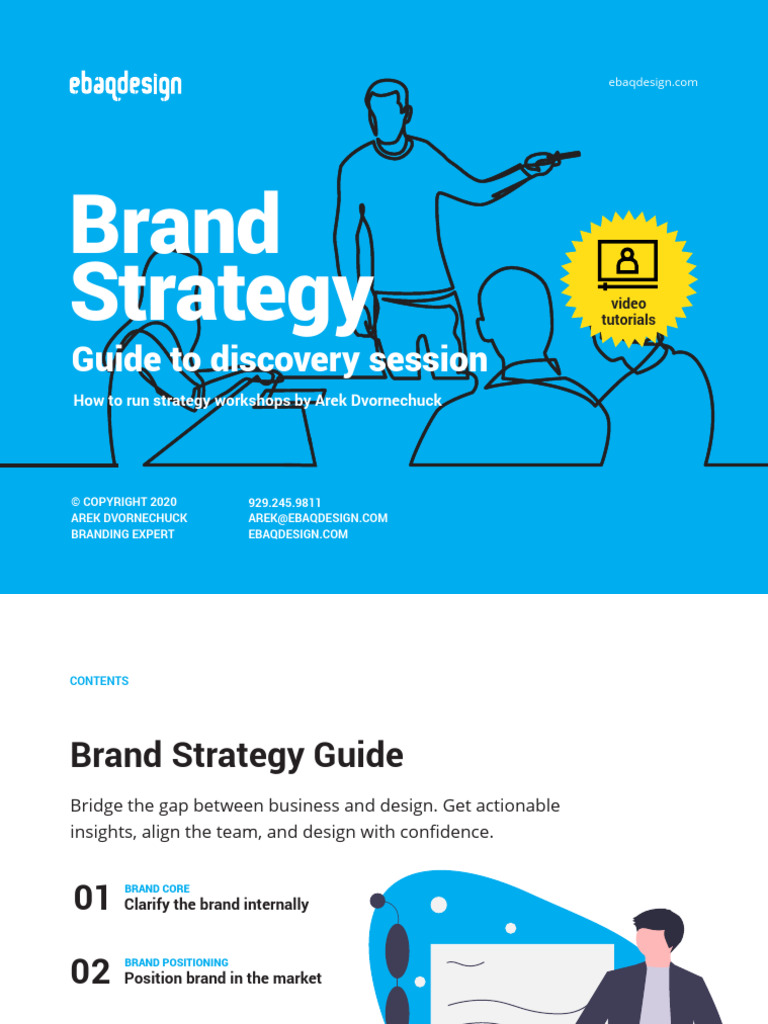 ebaqdesign

ebaqdesign.com

Brand Strategy

Guide to discovery session

How to run strategy workshops by Arek Dvornechuck

video tutorials

© COPYRIGHT 2020
AREK DVORNECHUCK
BRANDING EXPERT

929.245.9811
AREK@EBAQDESIGN.COM
EBAQDESIGN.COM

CONTENTS

Brand Strategy Guide

Bridge the gap between business and design. Get actionable insights, align the team, and design with confidence.

01 BRAND CORE
Clarify the brand internally

02 BRAND POSITIONING
Position brand in the market